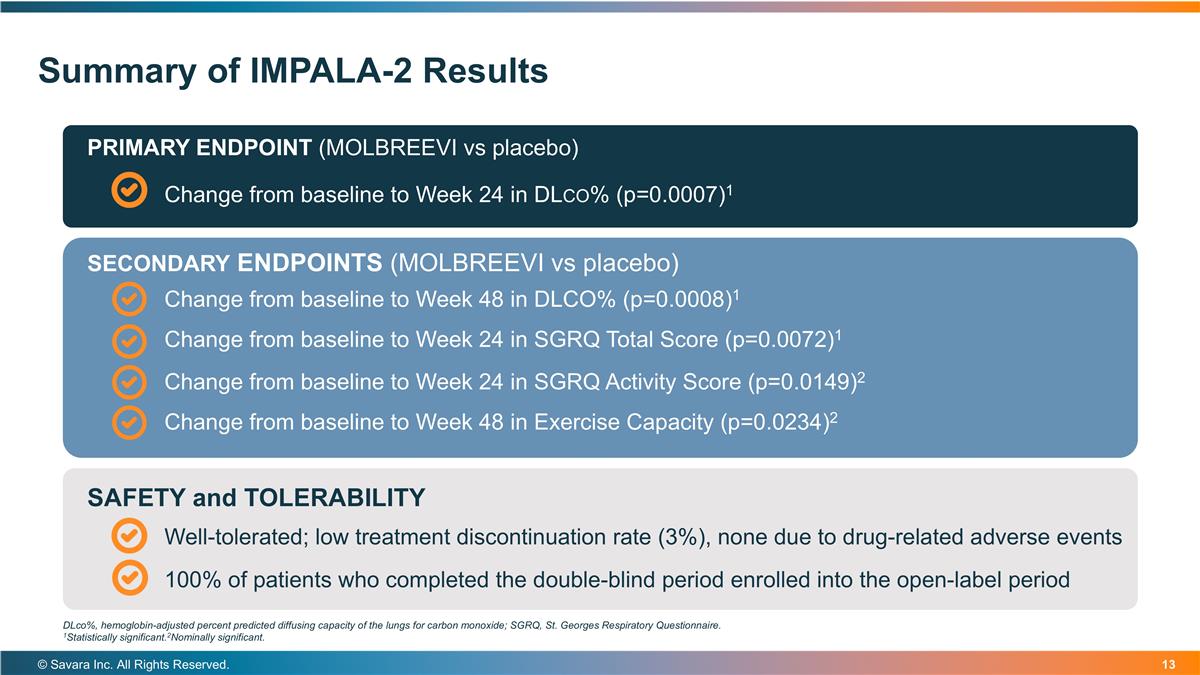 Summary of IMPALA-2 Results

PRIMARY ENDPOINT (MOLBREEVI vs placebo)

Change from baseline to Week 24 in DLCO% (p=0.0007)$^1$

SECONDARY ENDPOINTS (MOLBREEVI vs placebo)

Change from baseline to Week 48 in DLCO% (p=0.0008)$^1$

Change from baseline to Week 24 in SGRQ Total Score (p=0.0072)$^1$

Change from baseline to Week 24 in SGRQ Activity Score (p=0.0149)$^2$

Change from baseline to Week 48 in Exercise Capacity (p=0.0234)$^2$

SAFETY and TOLERABILITY

Well-tolerated; low treatment discontinuation rate (3%), none due to drug-related adverse events

100% of patients who completed the double-blind period enrolled into the open-label period

DLco%, hemoglobin-adjusted percent predicted diffusing capacity of the lungs for carbon monoxide; SGRQ, St. Georges Respiratory Questionnaire.
$^1$Statistically significant.$^2$Nominally significant.

© Savara Inc. All Rights Reserved.

13